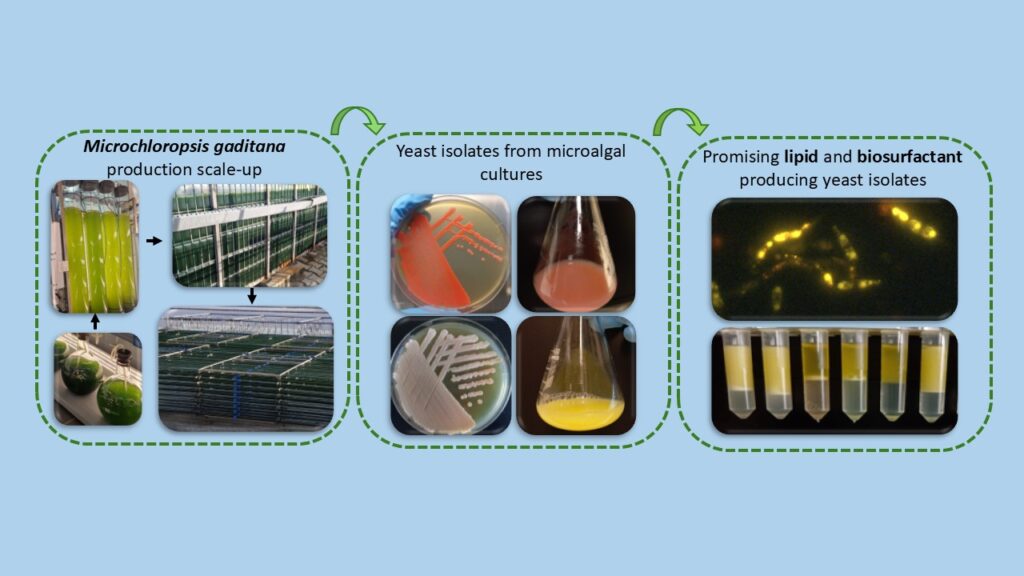 Microchloropsis gaditana production scale-up

Yeast isolates from microalgal cultures

Promising lipid and biosurfactant producing yeast isolates